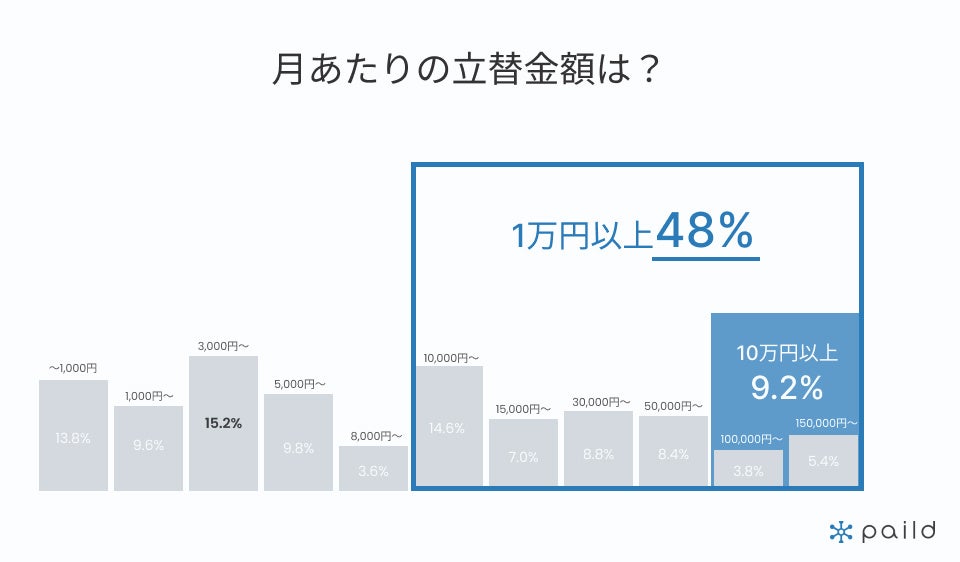 月あたりの立替金額は？

1万円以上48%

10万円以上
9.2%

〜1,000円
13.8%

1,000円〜
9.6%

3,000円〜
15.2%

5,000円〜
9.8%

8,000円〜
3.6%

10,000円〜
14.6%

15,000円〜
7.0%

30,000円〜
8.8%

50,000円〜
8.4%

100,000円〜
3.8%

150,000円〜
5.4%

paild